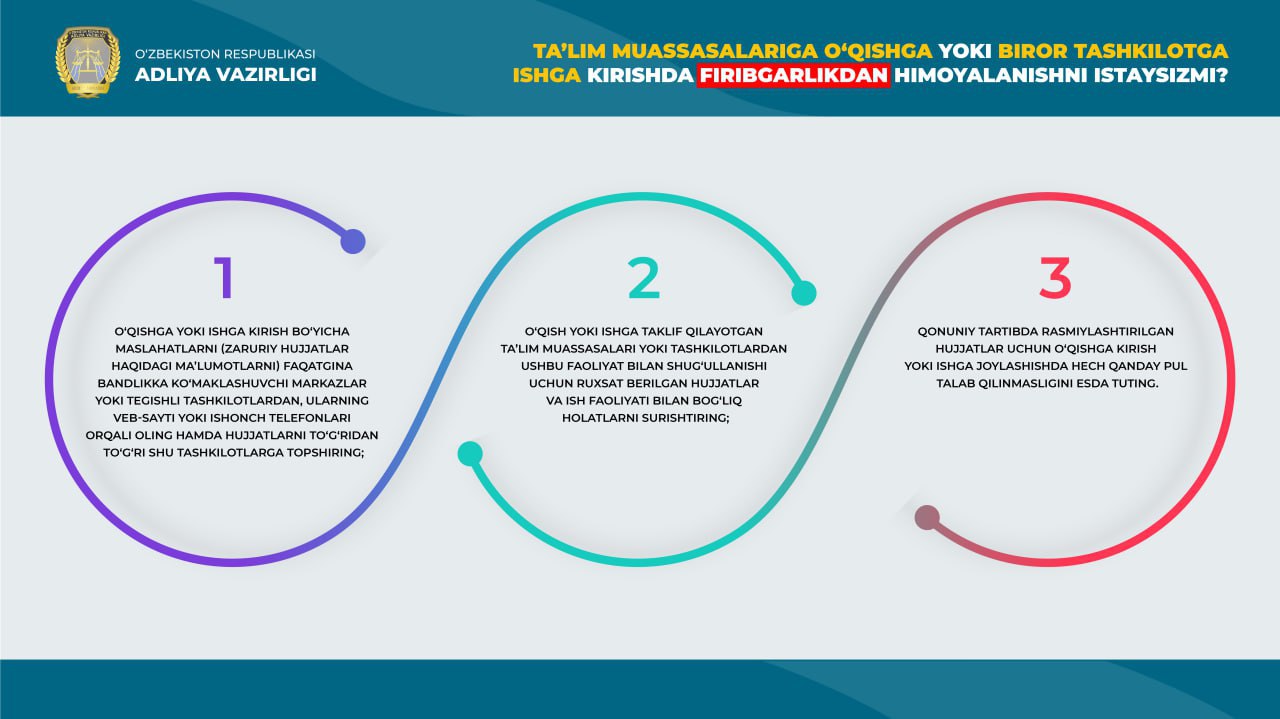 O'ZBEKISTON RESPUBLIKASI
ADLIYA VAZIRLIGI

TA'LIM MUASSASALARIGA O'QISHGA YOKI BIROR TASHKILOTGA ISHGA KIRISHDA FIRIBGARLIKDAN HIMOYALANISHNI ISTAYSIZMI?

1

O'QISHGA YOKI ISHGA KIRISH BO'YICHA MASLAHATLARNI (ZARURIY HUJJATLAR HAQIDAGI MA'LUMOTLARNI) FAQATGINA BANDLIKKA KO'MAKLASHUVCHI MARKAZLAR YOKI TEGISHLI TASHKILOTLARDAN, ULARNING VEB-SAYTI YOKI ISHONCH TELEFONLARI ORQALI OLING HAMDA HUJJATLARNI TO'G'RIDAN TO'G'RI SHU TASHKILOTLARGA TOPSHIRING;

2

O'QISH YOKI ISHGA TAKLIF QILAYOTGAN TA'LIM MUASSASALARI YOKI TASHKILOTLARDAN USHBU FAOLIYAT BILAN SHUG'ULLANISHI UCHUN RUXSAT BERILGAN HUJJATLAR VA ISH FAOLIYATI BILAN BOG'LIQ HOLATLARNI SURISHTIRING;

3

QONUNIY TARTIBDA RASMIYLASHTIRILGAN HUJJATLAR UCHUN O'QISHGA KIRISH YOKI ISHGA JOYLASHISHDA HECH QANDAY PUL TALAB QILINMASLIGINI ESDA TUTING.